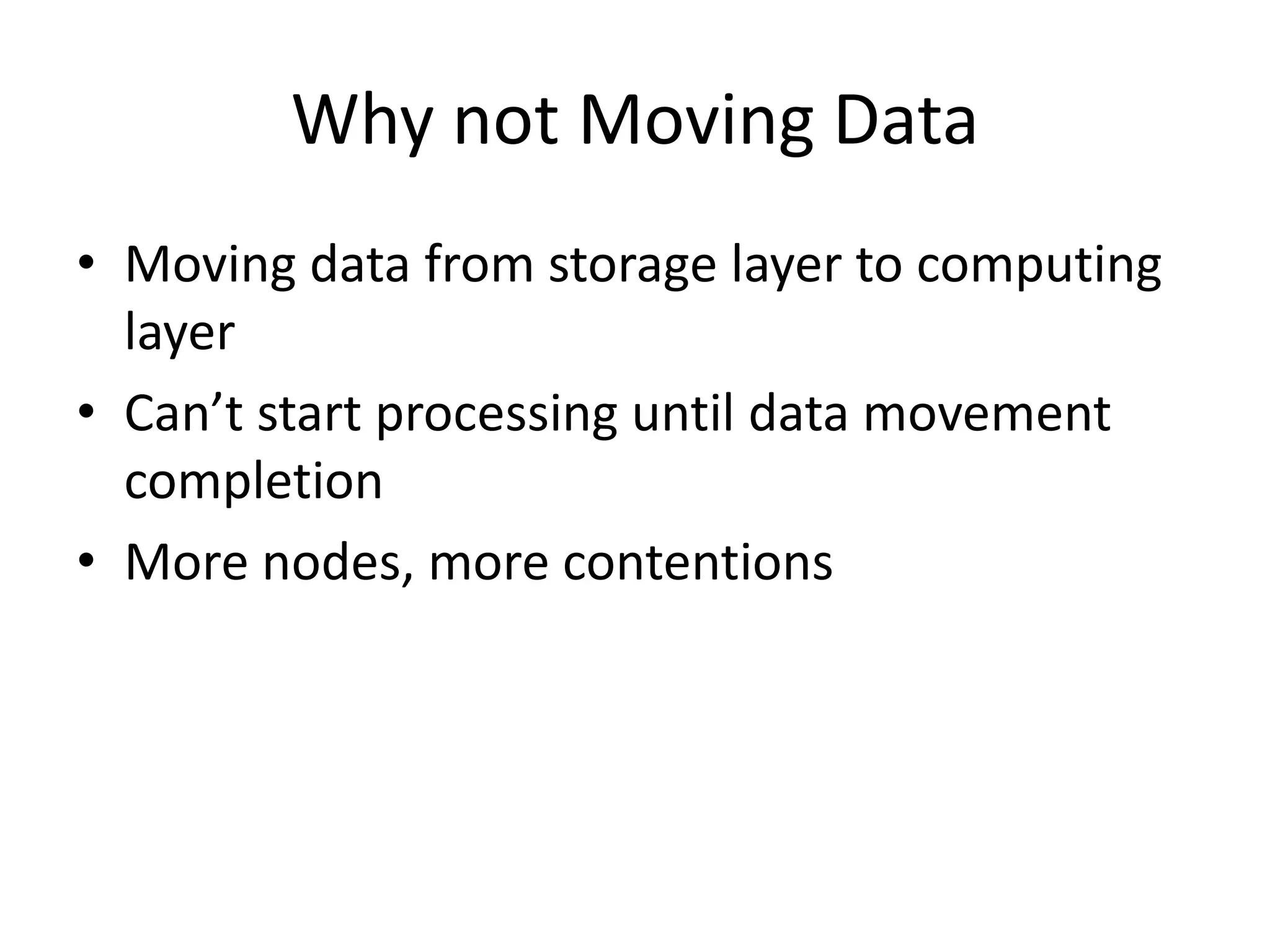 Why not Moving Data

• Moving data from storage layer to computing layer
• Can’t start processing until data movement completion
• More nodes, more contentions